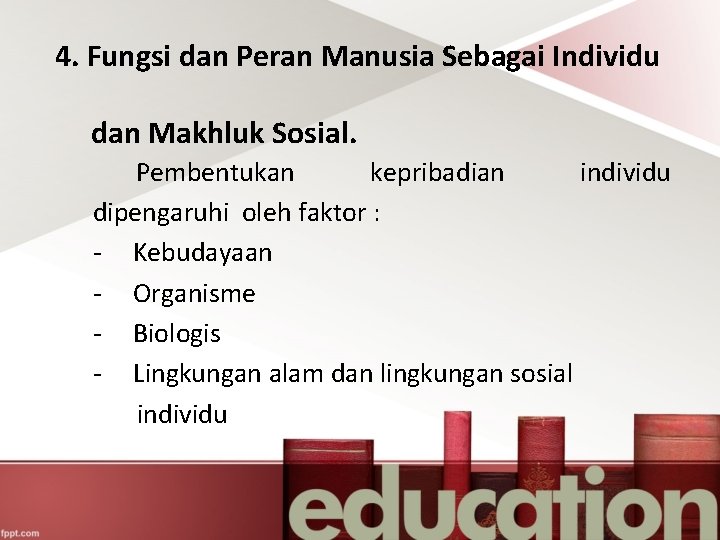 4. Fungsi dan Peran Manusia Sebagai Individu

dan Makhluk Sosial.

Pembentukan kepribadian individu dipengaruhi oleh faktor :

- Kebudayaan
- Organisme
- Biologis
- Lingkungan alam dan lingkungan sosial individu

education

fppt.com